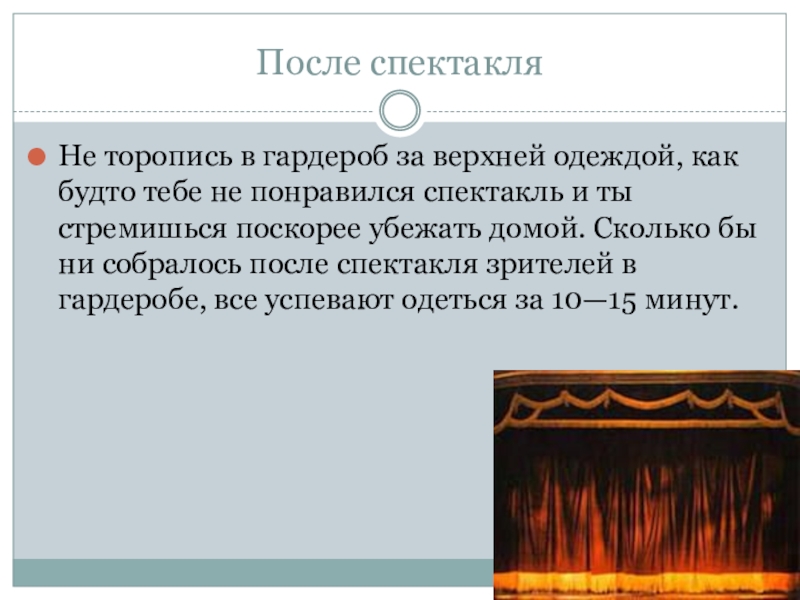 После спектакля

Не торопись в гардероб за верхней одеждой, как будто тебе не понравился спектакль и ты стремишься поскорее убежать домой. Сколько бы ни собралось после спектакля зрителей в гардеробе, все успевают одеться за 10—15 минут.